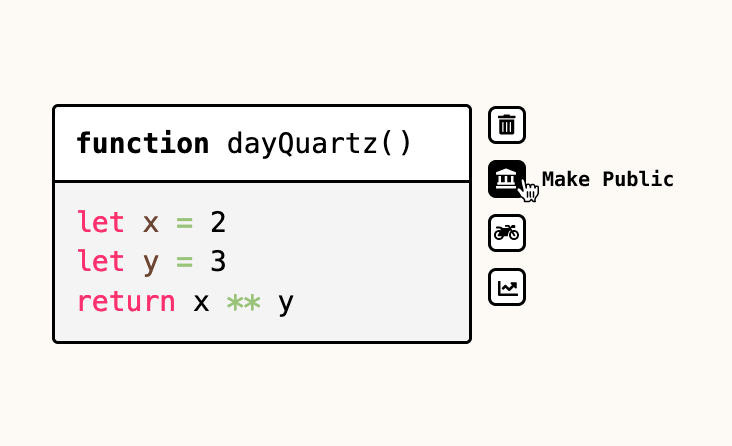 function dayQuartz()

let x = 2
let y = 3
return x ** y

Make Public